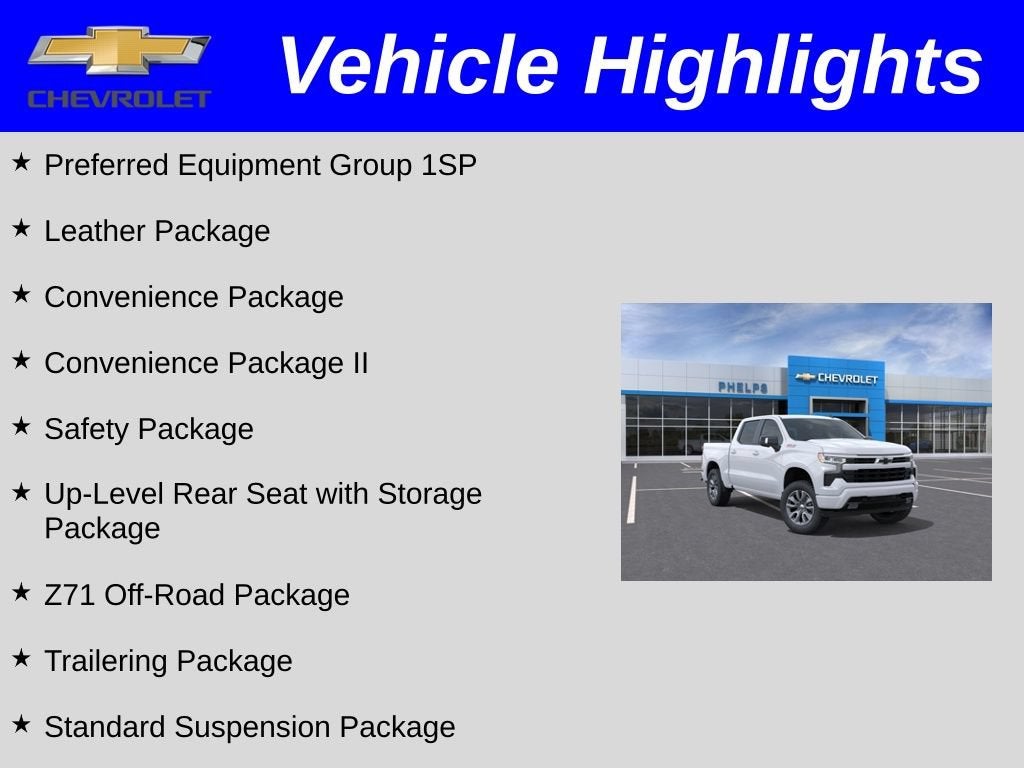 CHEVROLET

Vehicle Highlights

★ Preferred Equipment Group 1SP

★ Leather Package

★ Convenience Package

★ Convenience Package II

★ Safety Package

★ Up-Level Rear Seat with Storage Package

★ Z71 Off-Road Package

★ Trailering Package

★ Standard Suspension Package

PHELPS

CHEVROLET